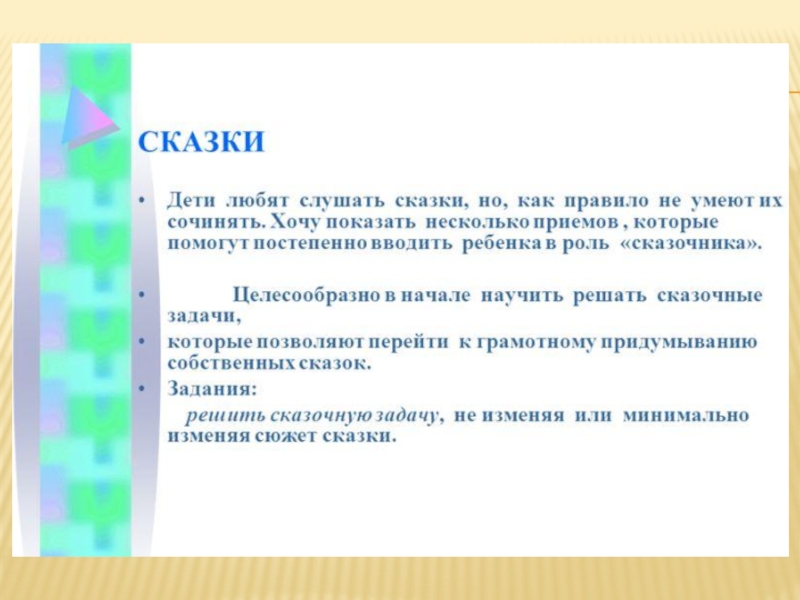 СКАЗКИ

• Дети любят слушать сказки, но, как правило не умеют их сочинять. Хочу показать несколько приемов , которые помогут постепенно вводить ребенка в роль «сказочника».

• Целесообразно в начале научить решать сказочные задачи,

• которые позволяют перейти к грамотному придумыванию собственных сказок.

• Задания:

решить сказочную задачу, не изменяя или минимально изменяя сюжет сказки.